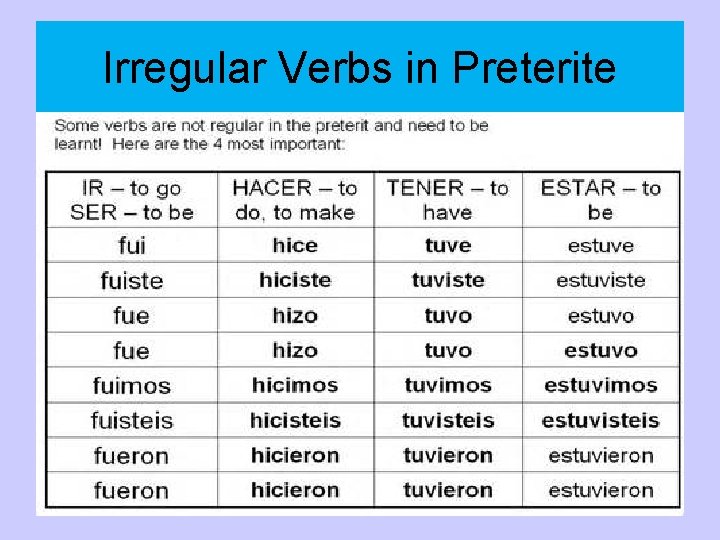 Irregular Verbs in Preterite

Some verbs are not regular in the preterit and need to be learnt! Here are the 4 most important:

| IR – to go SER – to be | HACER – to do, to make | TENER – to have | ESTAR – to be |
|---|---|---|---|
| fui | hice | tuve | estuve |
| fuiste | hiciste | tuviste | estuviste |
| fue | hizo | tuvo | estuvo |
| fue | hizo | tuvo | estuvo |
| fuimos | hicimos | tuvimos | estuvimos |
| fuisteis | hicisteis | tuvisteis | estuvisteis |
| fueron | hicieron | tuvieron | estuvieron |
| fueron | hicieron | tuvieron | estuvieron |